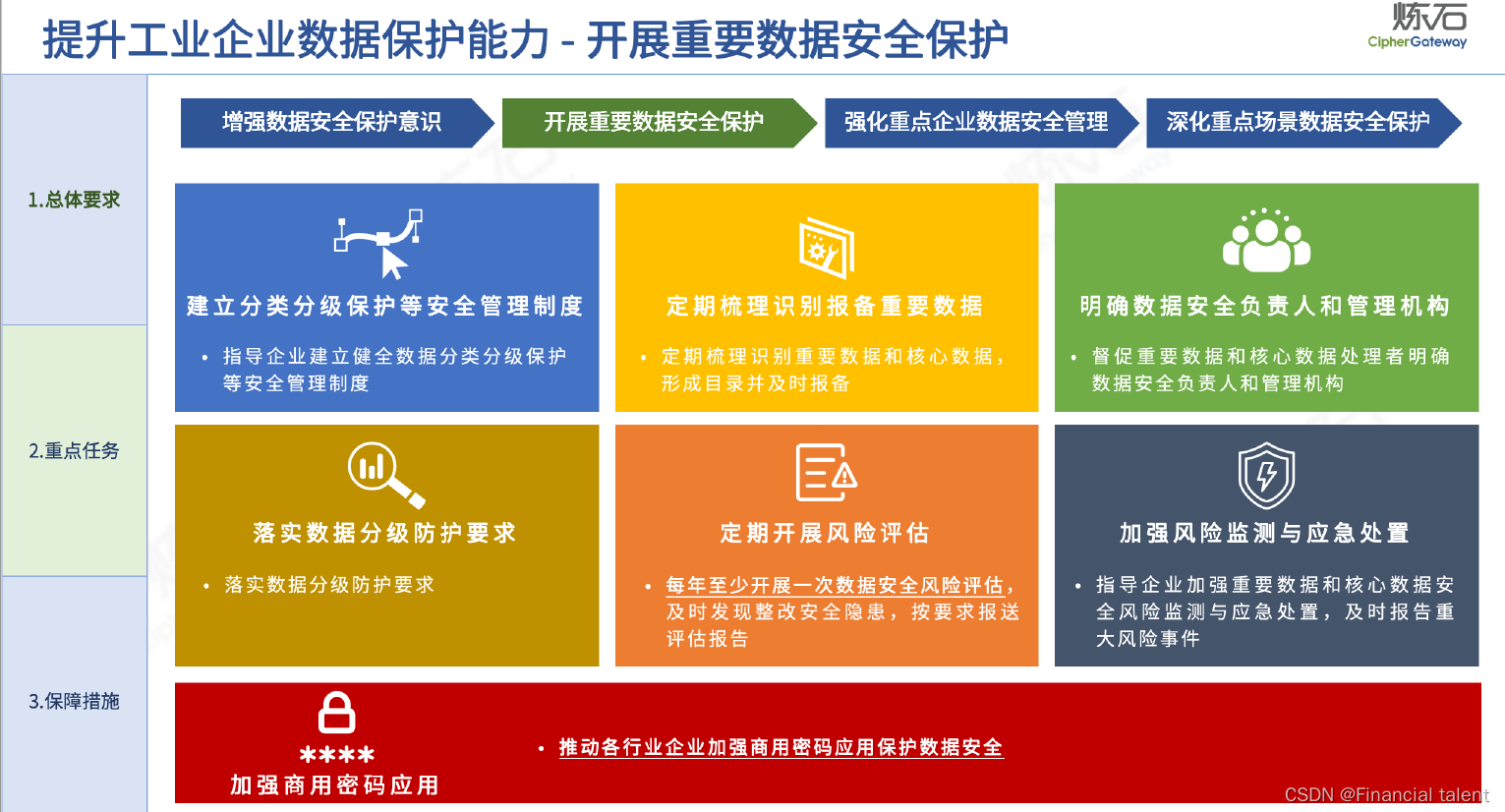 提升工业企业数据保护能力 - 开展重要数据安全保护

炼石
CipherGateway

1.总体要求

2.重点任务

3.保障措施

增强数据安全保护意识

开展重要数据安全保护

强化重点企业数据安全管理

深化重点场景数据安全保护

建立分类分级保护等安全管理制度

• 指导企业建立健全数据分类分级保护等安全管理制度

定期梳理识别报备重要数据

• 定期梳理识别重要数据和核心数据，形成目录并及时报备

明确数据安全负责人和管理机构

• 督促重要数据和核心数据处理者明确数据安全负责人和管理机构

落实数据分级防护要求

• 落实数据分级防护要求

定期开展风险评估

• 每年至少开展一次数据安全风险评估，及时发现整改安全隐患，按要求报送评估报告

加强风险监测与应急处置

• 指导企业加强重要数据和核心数据安全风险监测与应急处置，及时报告重大风险事件

****
加强商用密码应用

• 推动各行业企业加强商用密码应用保护数据安全

CSDN @Financial talent